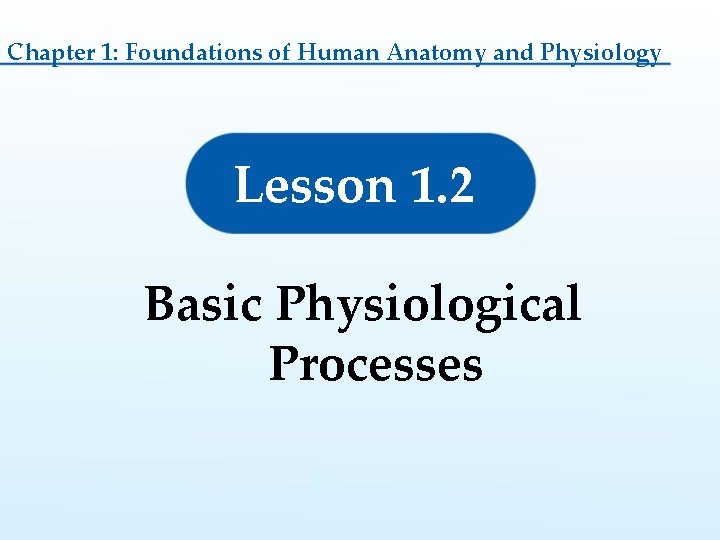 Chapter 1: Foundations of Human Anatomy and Physiology

Lesson 1.2

Basic Physiological Processes